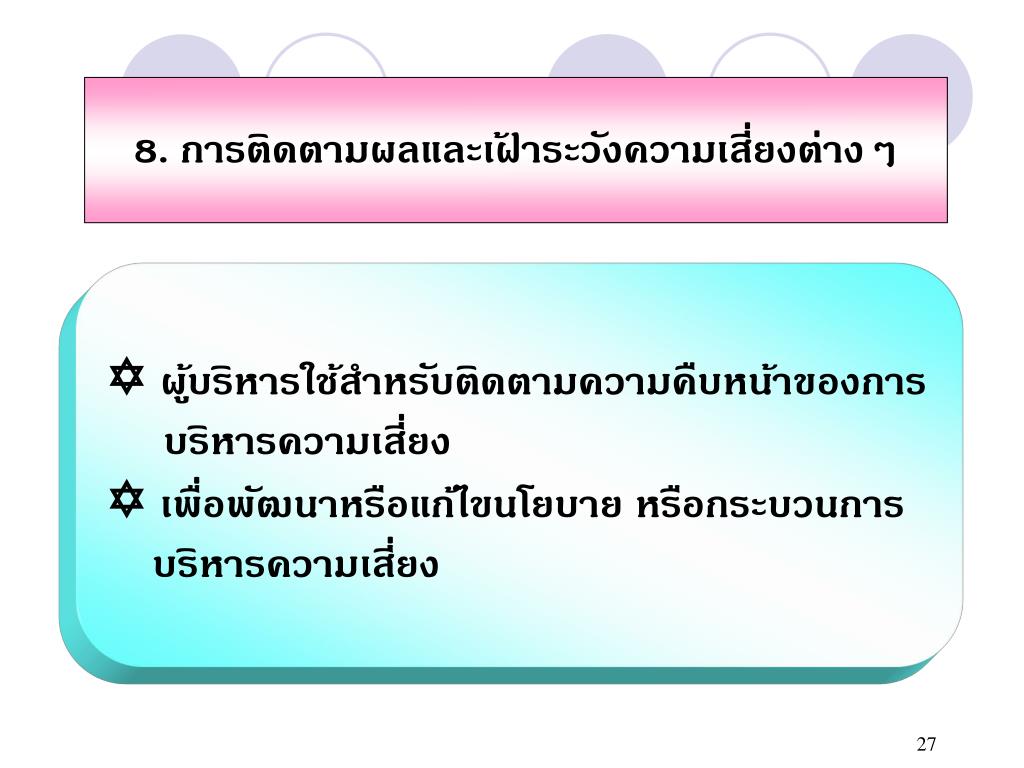 8. การติดตามผลและเฝ้าระวังความเสี่ยงต่าง ๆ

✡ ผู้บริหารใช้สำหรับติดตามความคืบหน้าของการบริหารความเสี่ยง

✡ เพื่อพัฒนาหรือแก้ไขนโยบาย หรือกระบวนการบริหารความเสี่ยง

27